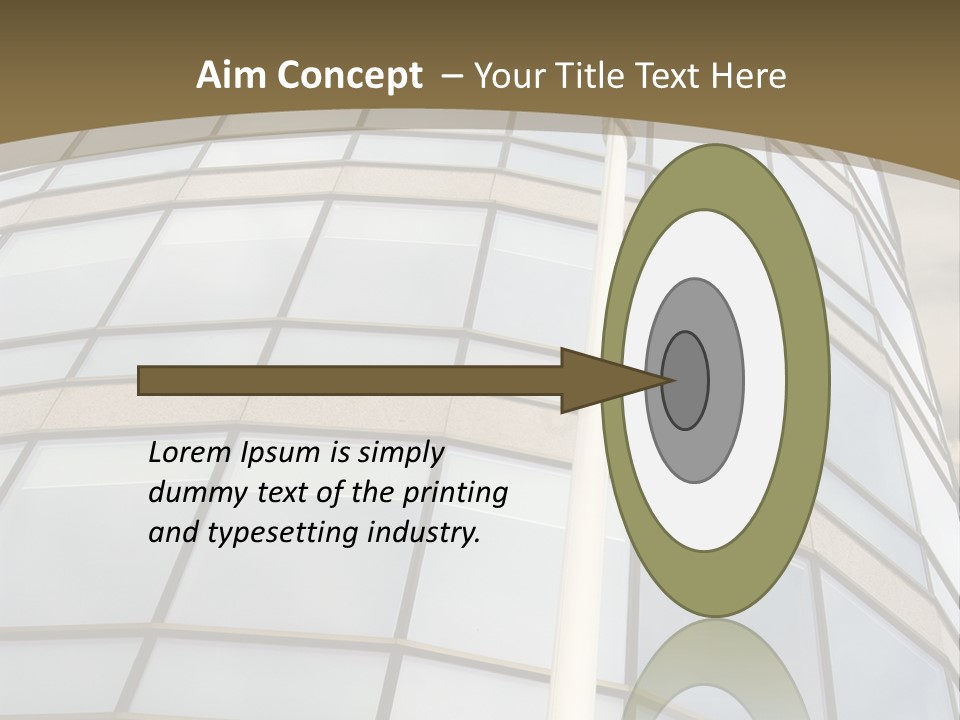 Aim Concept – Your Title Text Here

Lorem Ipsum is simply dummy text of the printing and typesetting industry.